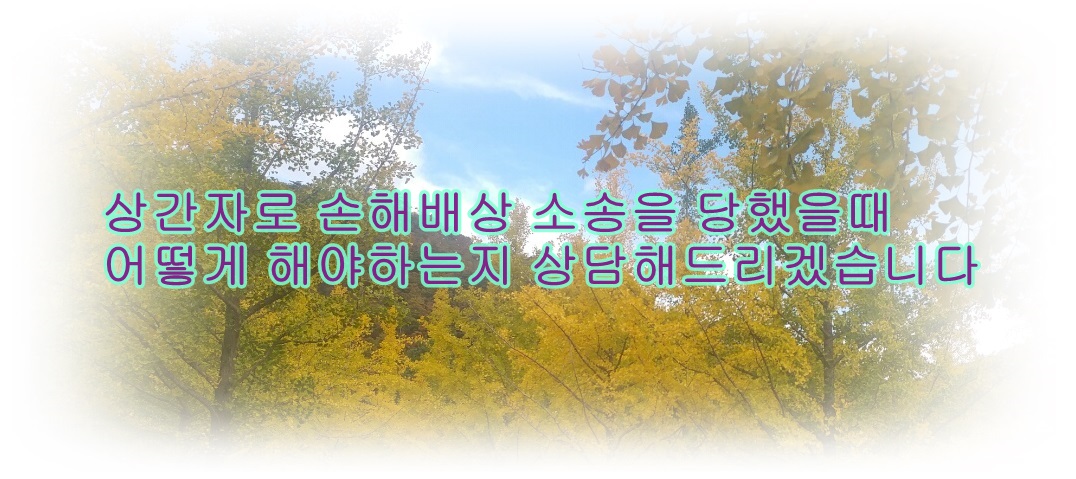 상간자로 손해배상 소송을 당했을때
어떻게 해야하는지 상담해드리겠습니다